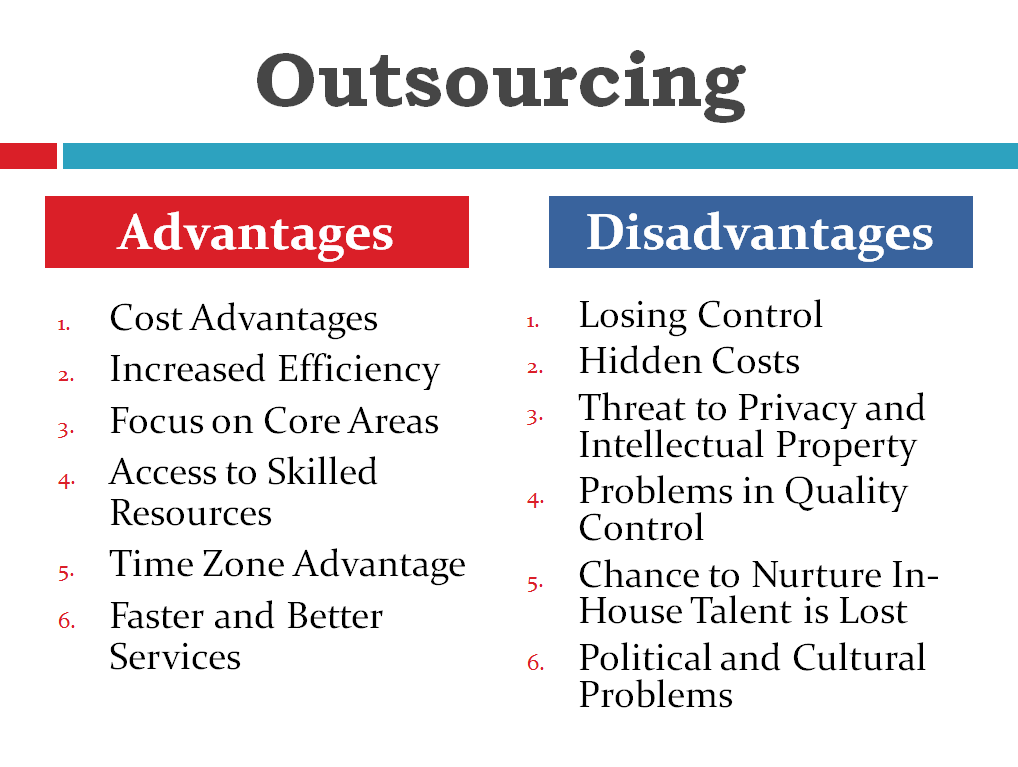 Outsourcing

Advantages

1. Cost Advantages
2. Increased Efficiency
3. Focus on Core Areas
4. Access to Skilled Resources
5. Time Zone Advantage
6. Faster and Better Services

Disadvantages

1. Losing Control
2. Hidden Costs
3. Threat to Privacy and Intellectual Property
4. Problems in Quality Control
5. Chance to Nurture In-House Talent is Lost
6. Political and Cultural Problems